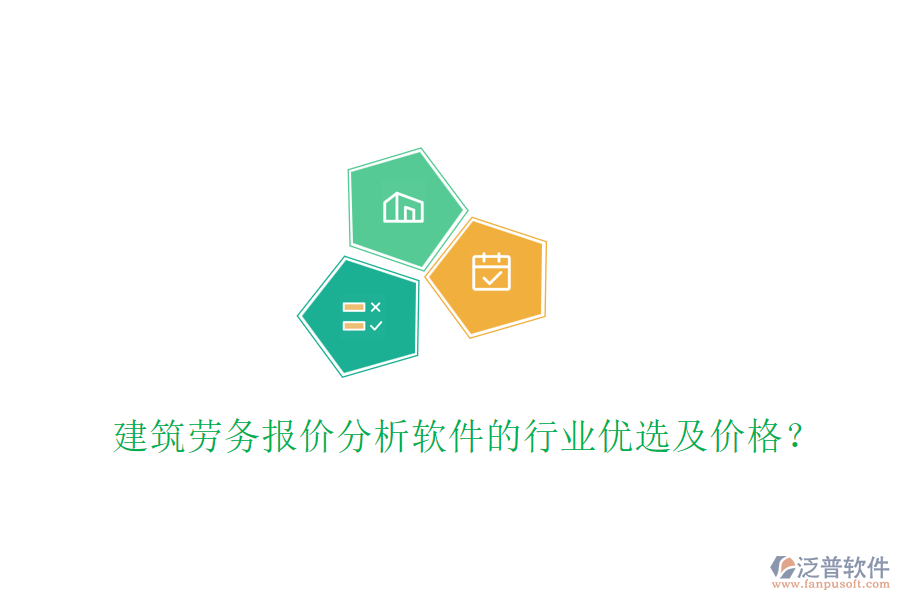 建筑劳务报价分析软件的行业优选及价格？

泛普软件
www.fanpusoft.com